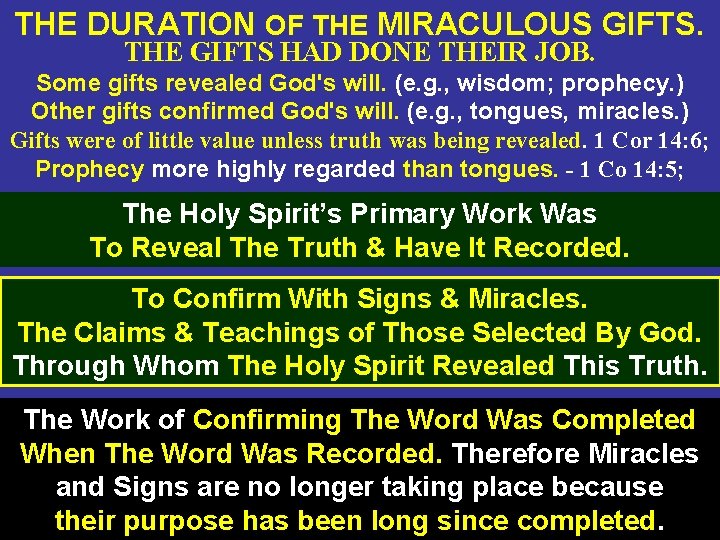 THE DURATION OF THE MIRACULOUS GIFTS.
THE GIFTS HAD DONE THEIR JOB.
Some gifts revealed God's will. (e.g., wisdom; prophecy.)
Other gifts confirmed God's will. (e.g., tongues, miracles.)
Gifts were of little value unless truth was being revealed. 1 Cor 14:6;
Prophecy more highly regarded than tongues. - 1 Co 14:5;

The Holy Spirit's Primary Work Was
To Reveal The Truth & Have It Recorded.

To Confirm With Signs & Miracles.
The Claims & Teachings of Those Selected By God.
Through Whom The Holy Spirit Revealed This Truth.

The Work of Confirming The Word Was Completed When The Word Was Recorded. Therefore Miracles and Signs are no longer taking place because their purpose has been long since completed.